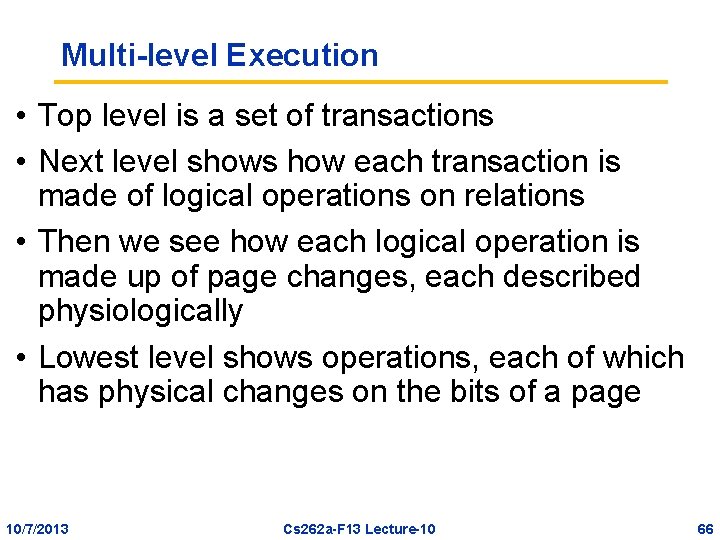 Multi-level Execution

• Top level is a set of transactions

• Next level shows how each transaction is made of logical operations on relations

• Then we see how each logical operation is made up of page changes, each described physiologically

• Lowest level shows operations, each of which has physical changes on the bits of a page

10/7/2013 Cs262a-F13 Lecture-10 66